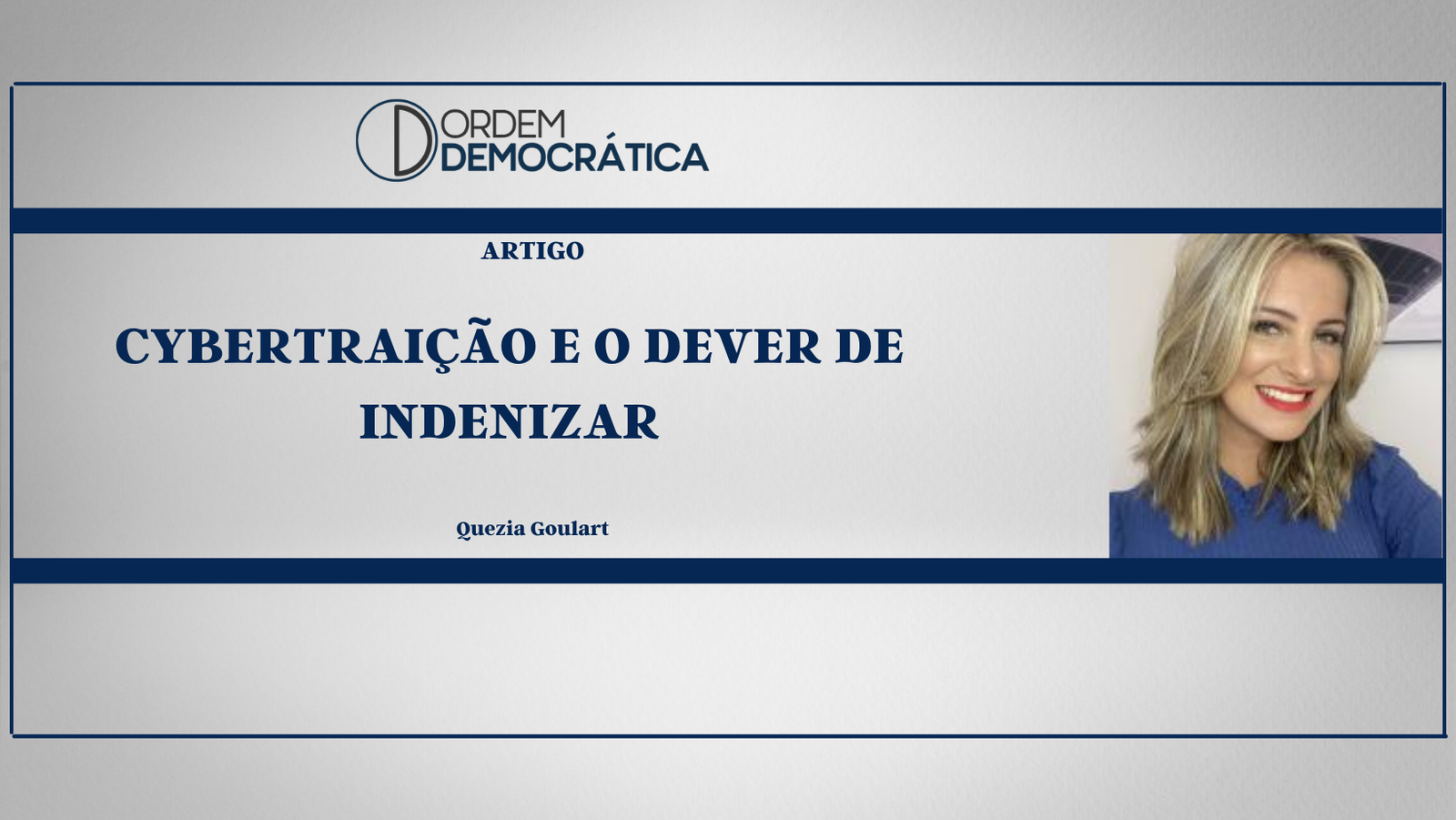 ORDEM DEMOCRÁTICA

ARTIGO

CYBERTRAIÇÃO E O DEVER DE INDENIZAR

Quezia Goulart